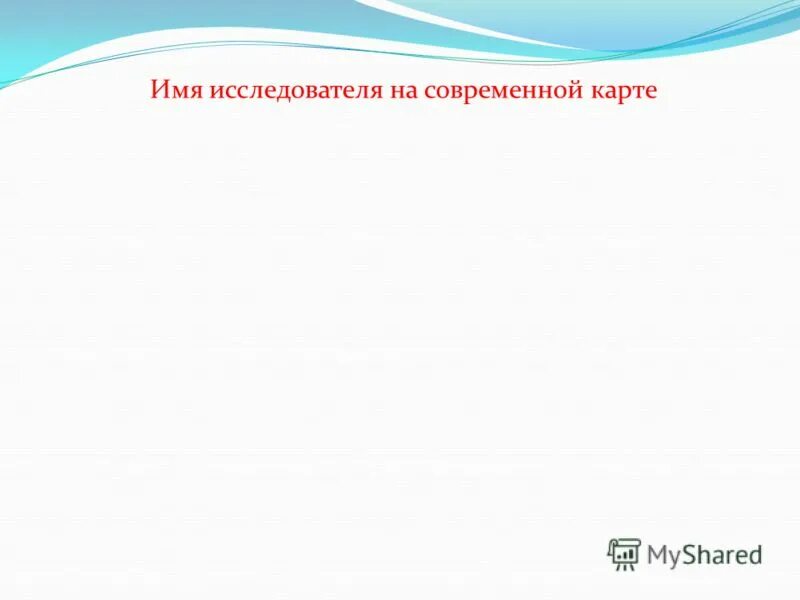 Имя исследователя на современной карте

MyShared